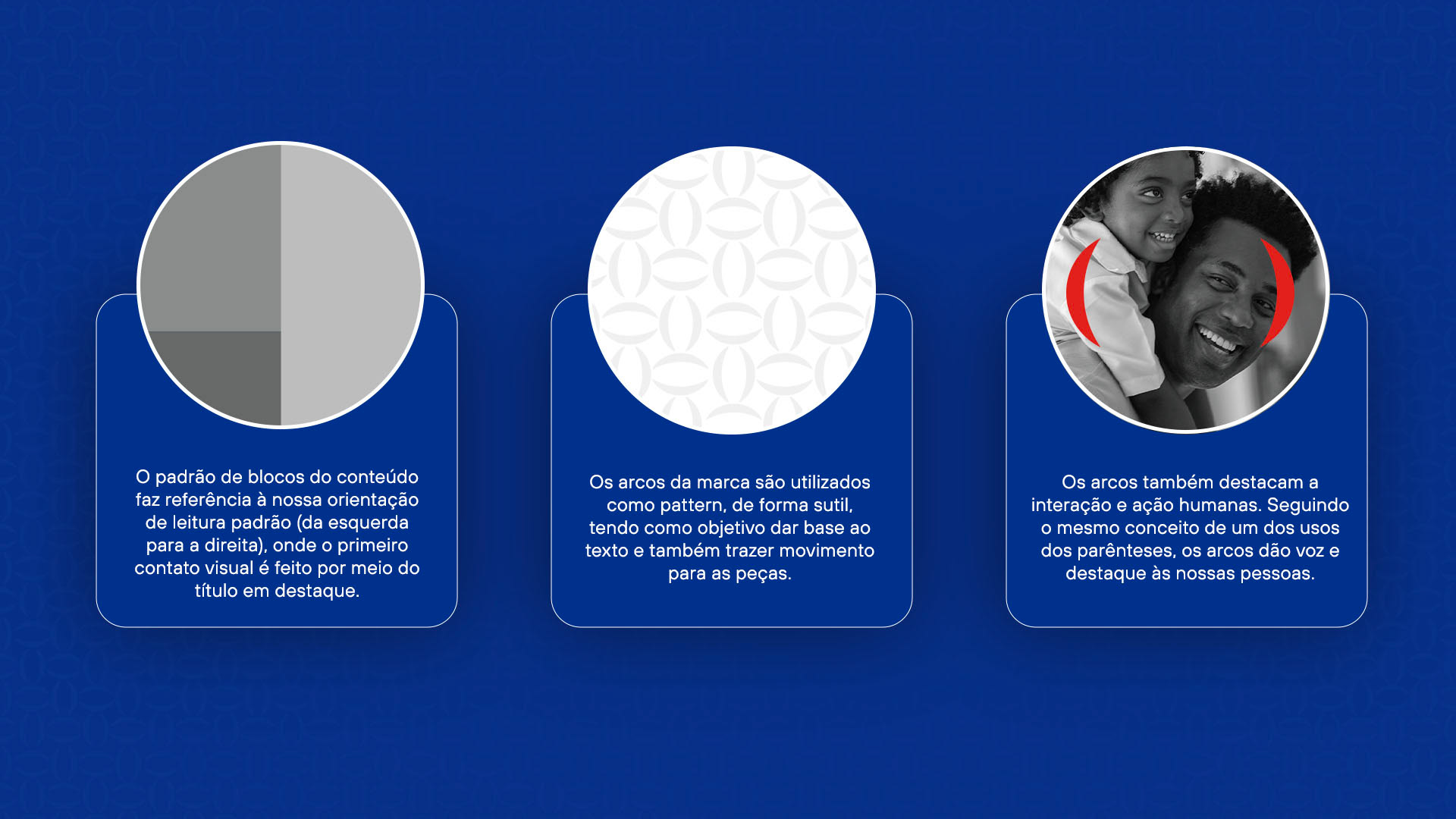 O padrão de blocos do conteúdo faz referência à nossa orientação de leitura padrão (da esquerda para a direita), onde o primeiro contato visual é feito por meio do título em destaque.

Os arcos da marca são utilizados como pattern, de forma sutil, tendo como objetivo dar base ao texto e também trazer movimento para as peças.

Os arcos também destacam a interação e ação humanas. Seguindo o mesmo conceito de um dos usos dos parênteses, os arcos dão voz e destaque às nossas pessoas.